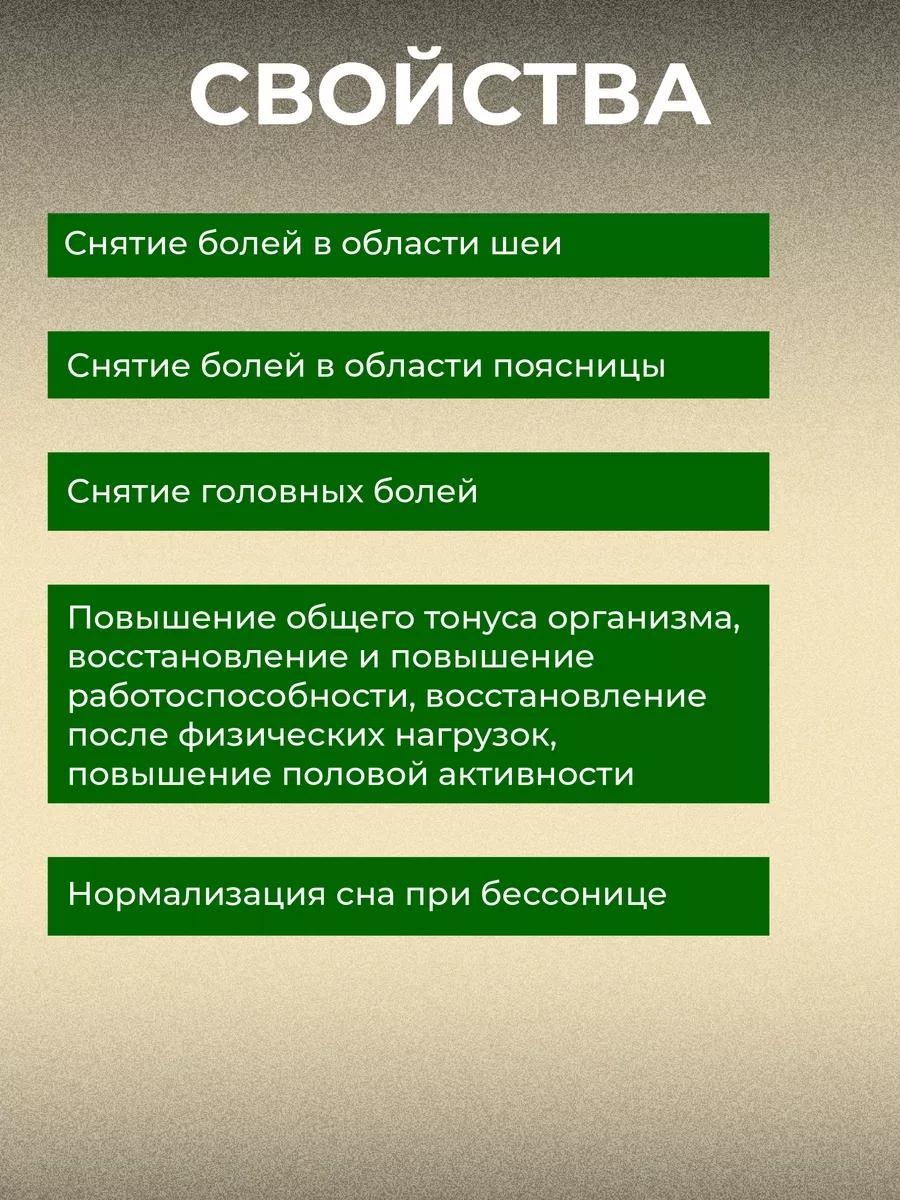 СВОЙСТВА

Снятие болей в области шеи

Снятие болей в области поясницы

Снятие головных болей

Повышение общего тонуса организма, восстановление и повышение работоспособности, восстановление после физических нагрузок, повышение половой активности

Нормализация сна при бессонице